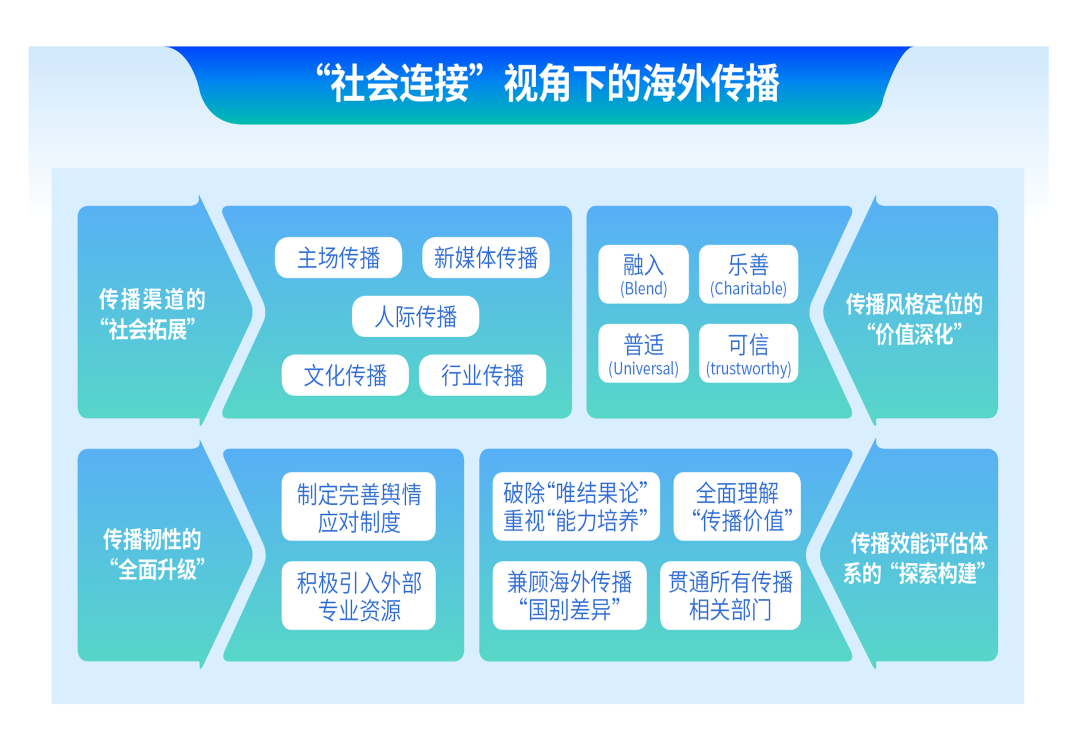 “社会连接”视角下的海外传播

传播渠道的“社会拓展”

主场传播
新媒体传播
人际传播
文化传播
行业传播

融入 (Blend)
乐善 (Charitable)
普适 (Universal)
可信 (trustworthy)

传播风格定位的“价值深化”

传播韧性的“全面升级”

制定完善舆情应对制度
积极引入外部专业资源

破除“唯结果论”重视“能力培养”
全面理解“传播价值”
兼顾海外传播“国别差异”
贯通所有传播相关部门

传播效能评估体系的“探索构建”